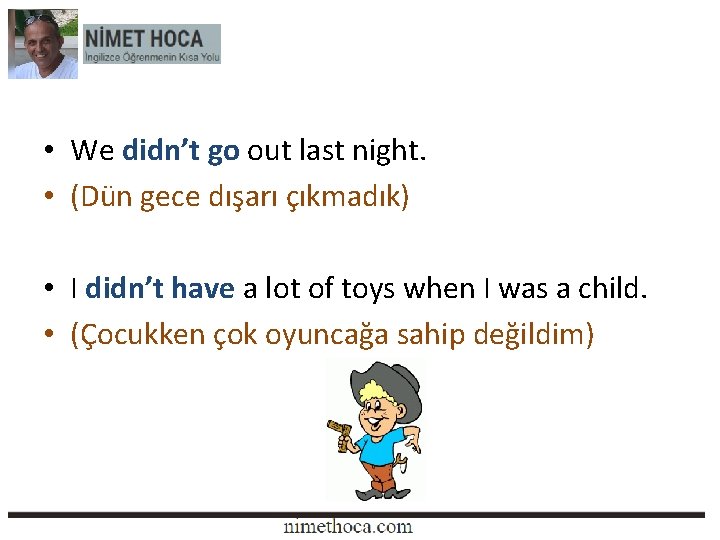 NİMET HOCA
İngilizce Öğrenmenin Kısa Yolu

• We didn't go out last night.
• (Dün gece dışarı çıkmadık)

• I didn't have a lot of toys when I was a child.
• (Çocukken çok oyuncağa sahip değildim)

nimethoca.com